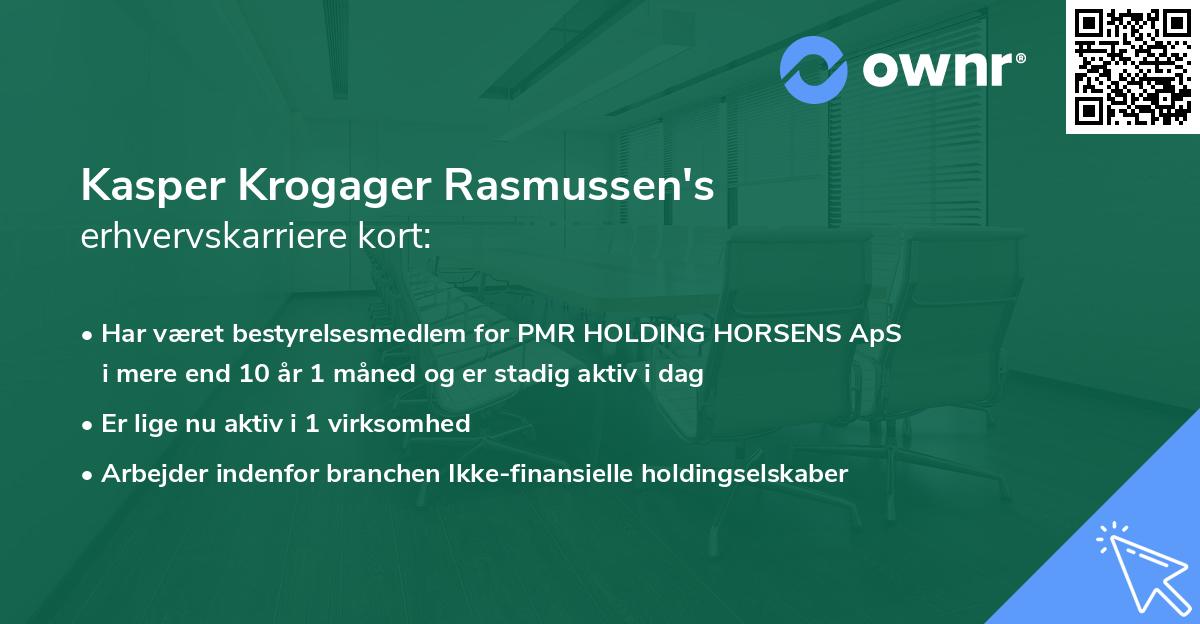 ownr®

Kasper Krogager Rasmussen's
erhvervskarriere kort:

• Har været bestyrelsesmedlem for PMR HOLDING HORSENS ApS i mere end 10 år 1 måned og er stadig aktiv i dag

• Er lige nu aktiv i 1 virksomhed

• Arbejder indenfor branchen Ikke-finansielle holdingselskaber